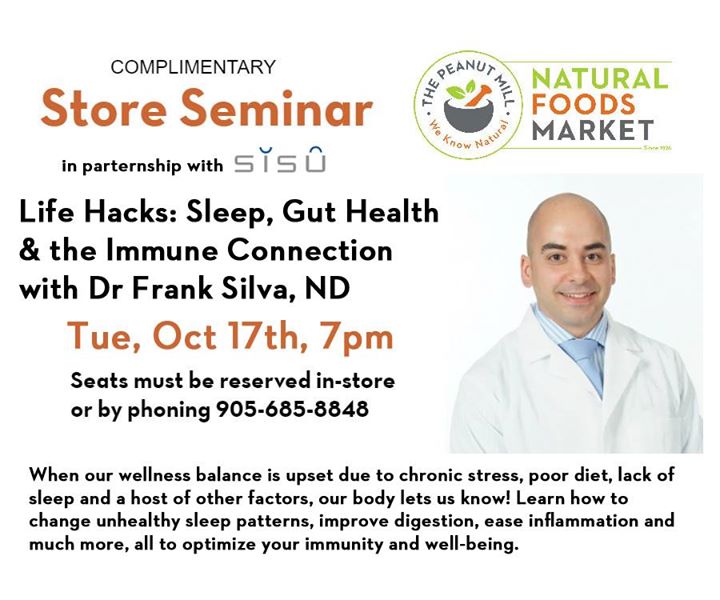 COMPLIMENTARY

Store Seminar

in parternship with SISU

THE PEANUT MILL

We Know Natural

NATURAL FOODS MARKET

Since 1936

Life Hacks: Sleep, Gut Health & the Immune Connection with Dr Frank Silva, ND

Tue, Oct 17th, 7pm

Seats must be reserved in-store or by phoning 905-685-8848

When our wellness balance is upset due to chronic stress, poor diet, lack of sleep and a host of other factors, our body lets us know! Learn how to change unhealthy sleep patterns, improve digestion, ease inflammation and much more, all to optimize your immunity and well-being.